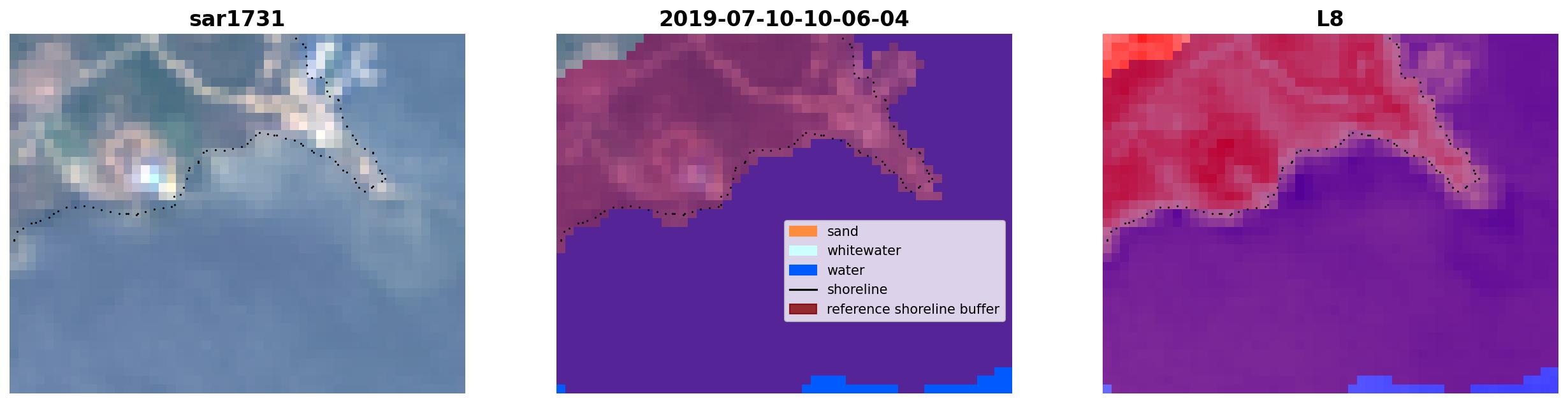 sar1731

2019-07-10-10-06-04

sand
whitewater
water
shoreline
reference shoreline buffer

L8